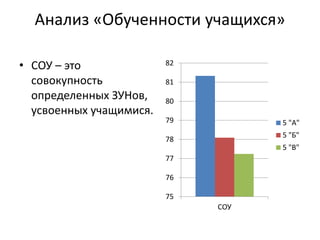 Анализ «Обученности учащихся»

• СОУ – это совокупность определенных ЗУНов, усвоенных учащимися.

82
81
80
79
78
77
76
75

СОУ

5 "А"
5 "Б"
5 "В"